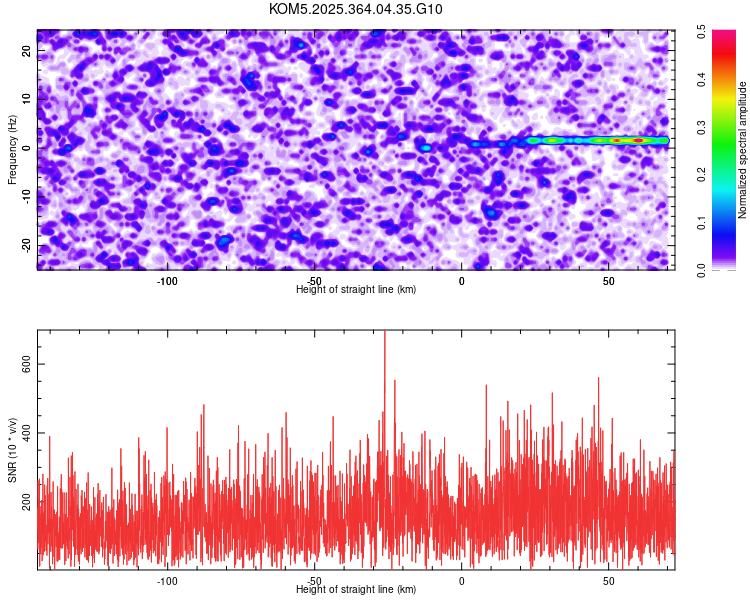 KOM5.2025.364.04.35.G10

Frequency (Hz)
20
10
0
-10
-20

-100
-50
0
50
Height of straight line (km)

Normalized spectral amplitude
0.0
0.1
0.2
0.3
0.4
0.5

SNR (10 * v/v)
600
400
200

-100
-50
0
50
Height of straight line (km)